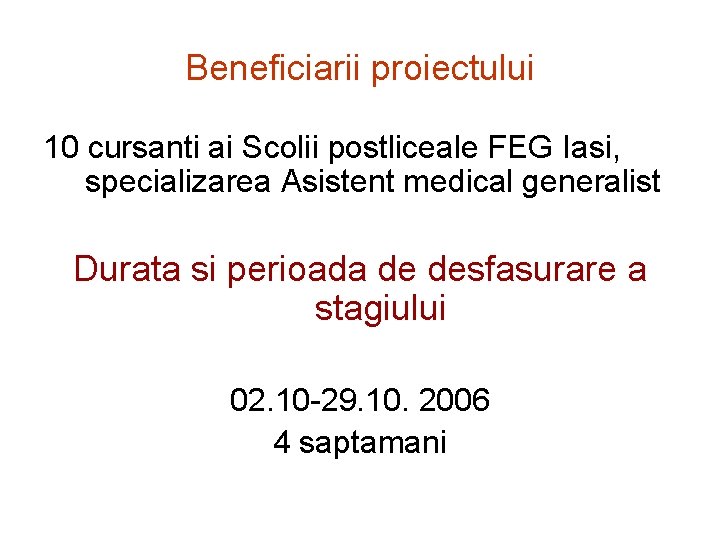 Beneficiarii proiectului

10 cursanti ai Scolii postliceale FEG Iasi, specializarea Asistent medical generalist

Durata si perioada de desfasurare a stagiului

02.10-29.10. 2006
4 saptamani